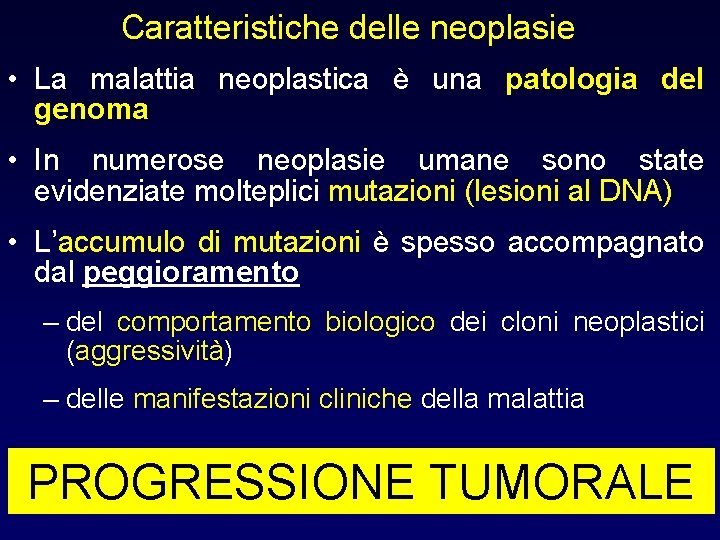 Caratteristiche delle neoplasie

• La malattia neoplastica è una patologia del genoma

• In numerose neoplasie umane sono state evidenziate molteplici mutazioni (lesioni al DNA)

• L'accumulo di mutazioni è spesso accompagnato dal peggioramento

– del comportamento biologico dei cloni neoplastici (aggressività)

– delle manifestazioni cliniche della malattia

PROGRESSIONE TUMORALE